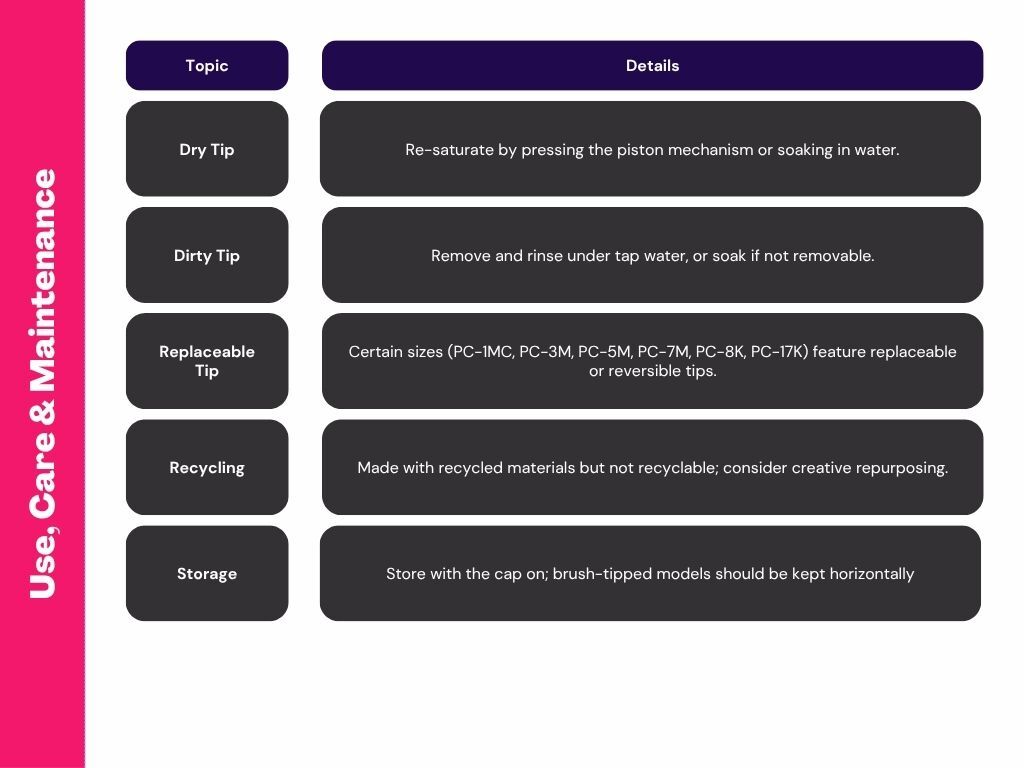 Use, Care & Maintenance

| Topic | Details |
|---|---|
| Dry Tip | Re-saturate by pressing the piston mechanism or soaking in water. |
| Dirty Tip | Remove and rinse under tap water, or soak if not removable. |
| Replaceable Tip | Certain sizes (PC-1MC, PC-3M, PC-5M, PC-7M, PC-8K, PC-17K) feature replaceable or reversible tips. |
| Recycling | Made with recycled materials but not recyclable; consider creative repurposing. |
| Storage | Store with the cap on; brush-tipped models should be kept horizontally |